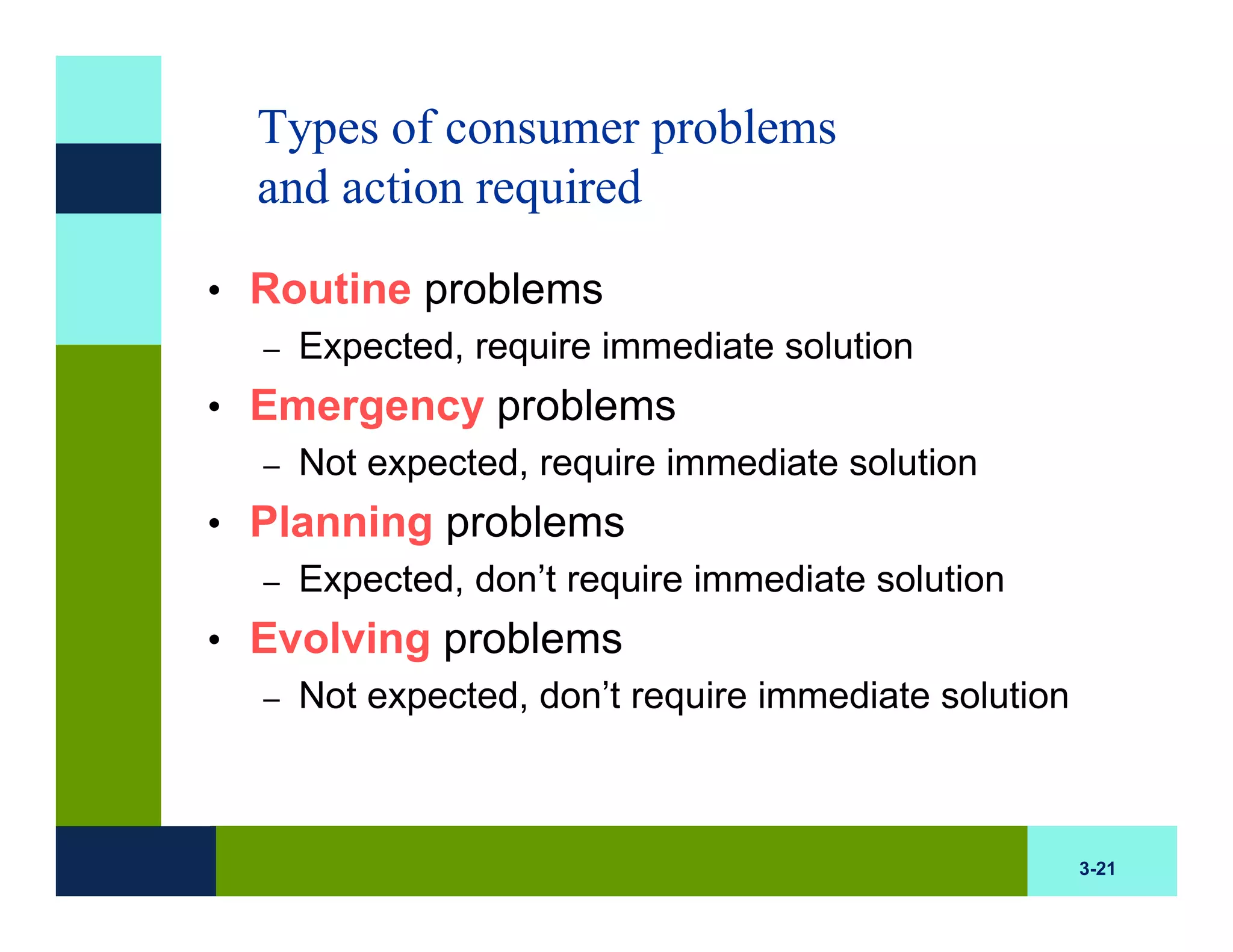 Types of consumer problems and action required

• Routine problems
– Expected, require immediate solution
• Emergency problems
– Not expected, require immediate solution
• Planning problems
– Expected, don’t require immediate solution
• Evolving problems
– Not expected, don’t require immediate solution

3-21